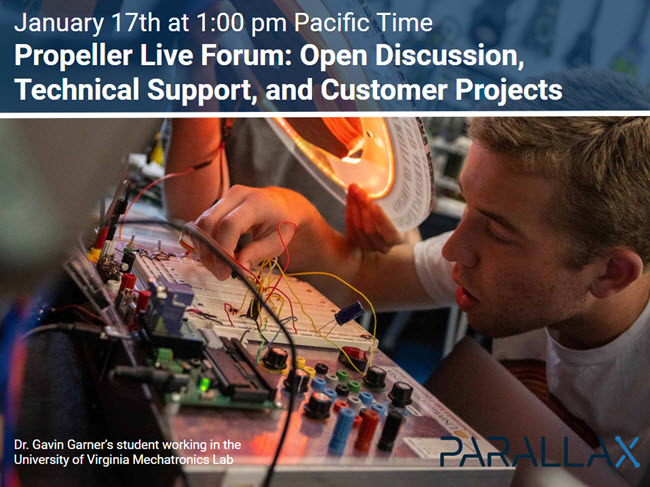 January 17th at 1:00 pm Pacific Time
Propeller Live Forum: Open Discussion, Technical Support, and Customer Projects

Dr. Gavin Garner's student working in the University of Virginia Mechatronics Lab

PARALLAX